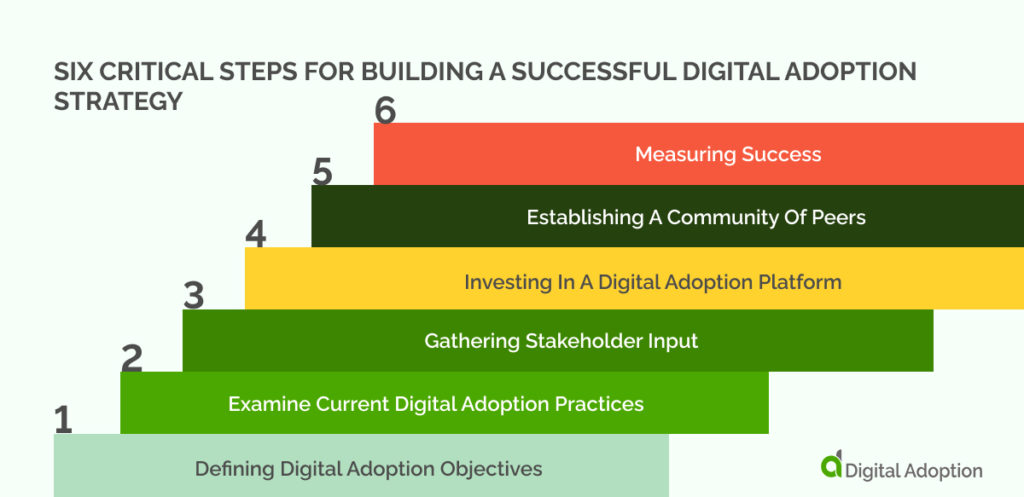 SIX CRITICAL STEPS FOR BUILDING A SUCCESSFUL DIGITAL ADOPTION STRATEGY

6
Measuring Success

5
Establishing A Community Of Peers

4
Investing In A Digital Adoption Platform

3
Gathering Stakeholder Input

2
Examine Current Digital Adoption Practices

1
Defining Digital Adoption Objectives

Digital Adoption